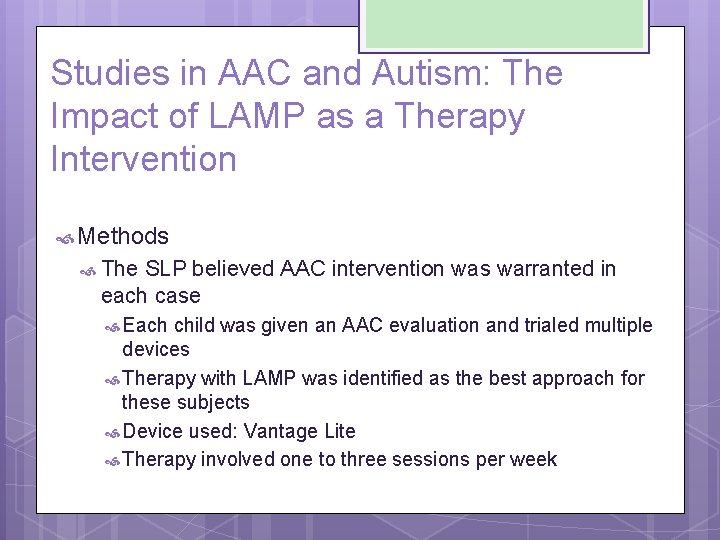 Studies in AAC and Autism: The Impact of LAMP as a Therapy Intervention

Methods

The SLP believed AAC intervention was warranted in each case

Each child was given an AAC evaluation and trialed multiple devices

Therapy with LAMP was identified as the best approach for these subjects

Device used: Vantage Lite

Therapy involved one to three sessions per week